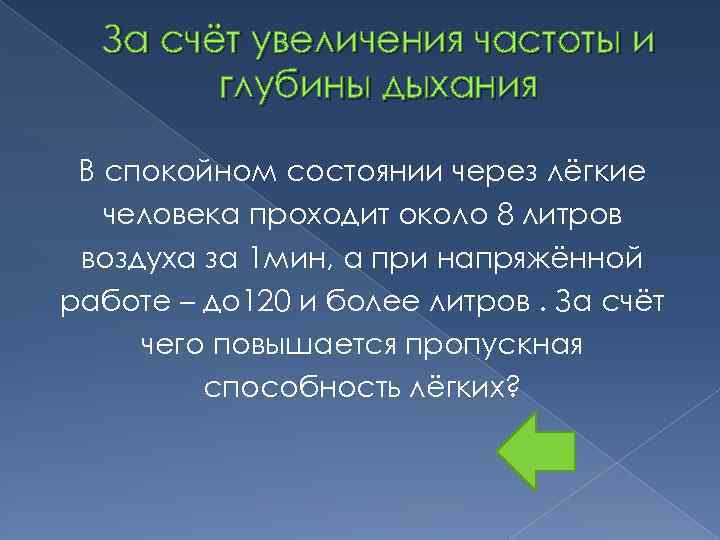 За счёт увеличения частоты и глубины дыхания

В спокойном состоянии через лёгкие человека проходит около 8 литров воздуха за 1мин, а при напряжённой работе – до120 и более литров . За счёт чего повышается пропускная способность лёгких?